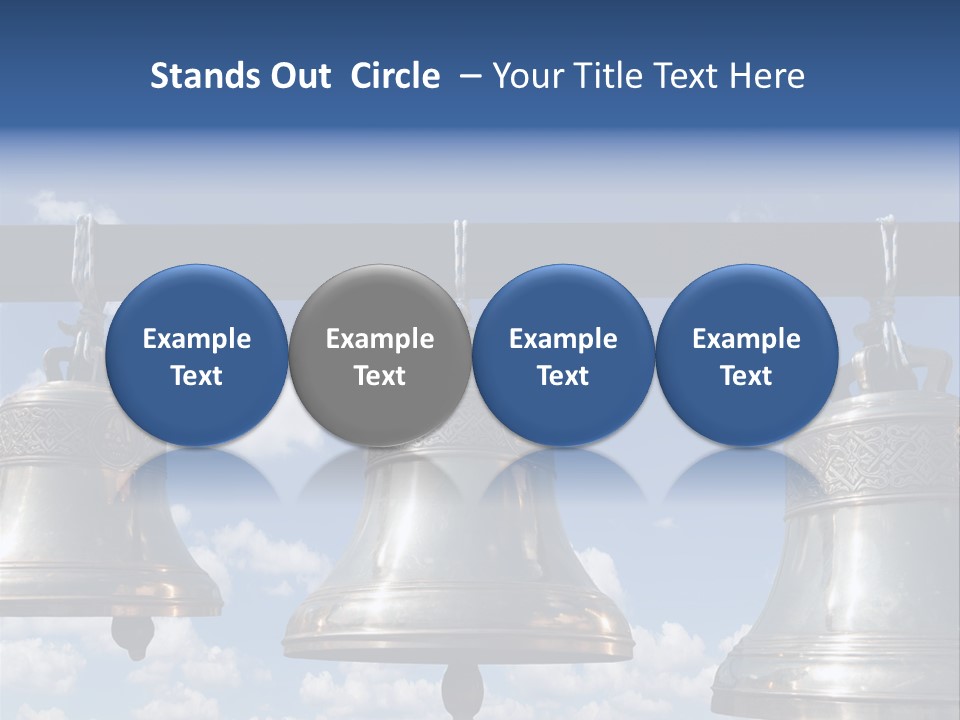 Stands Out Circle – Your Title Text Here

Example Text

Example Text

Example Text

Example Text